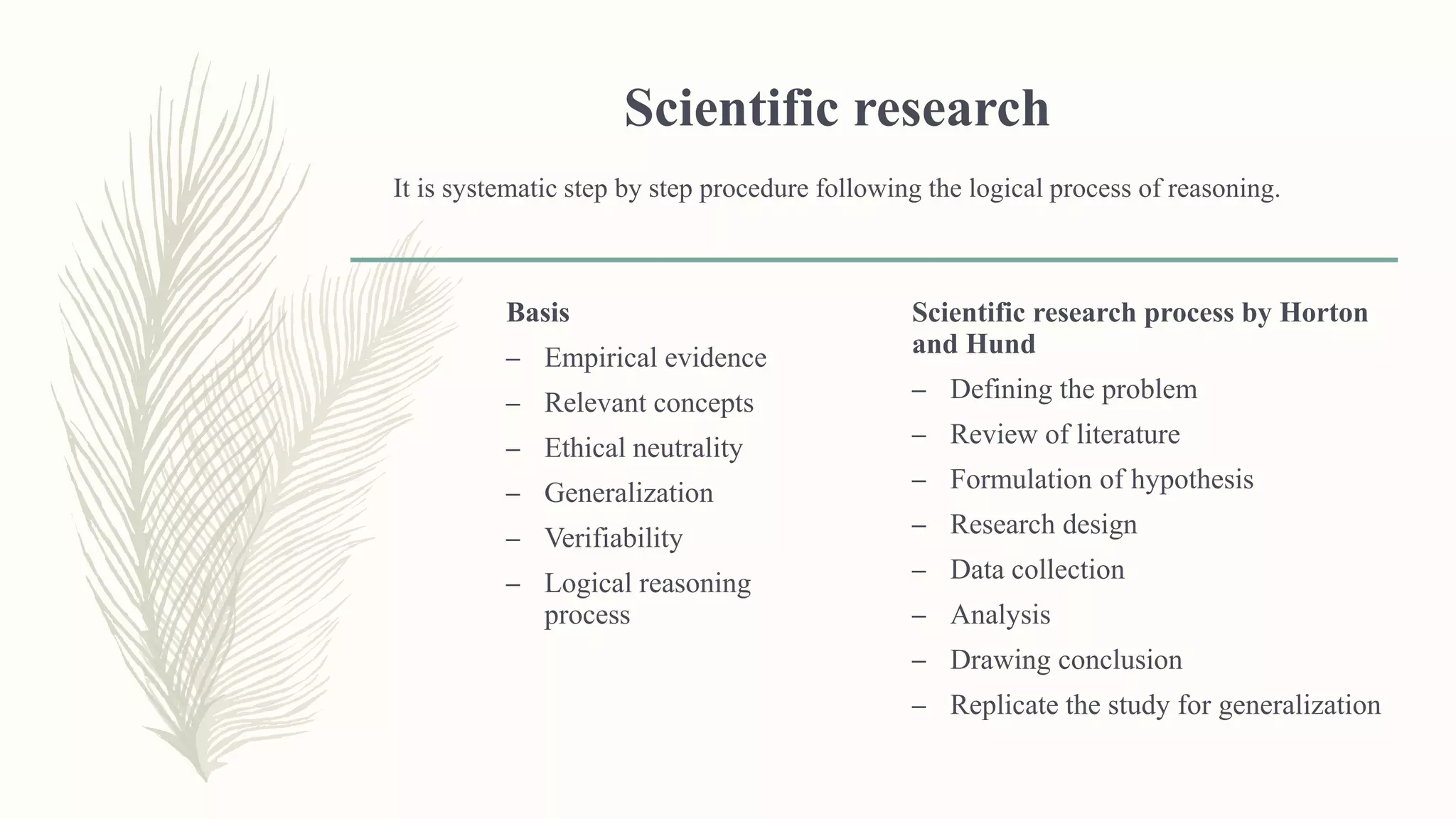 Scientific research

It is systematic step by step procedure following the logical process of reasoning.

Basis
– Empirical evidence
– Relevant concepts
– Ethical neutrality
– Generalization
– Verifiability
– Logical reasoning process

Scientific research process by Horton and Hund
– Defining the problem
– Review of literature
– Formulation of hypothesis
– Research design
– Data collection
– Analysis
– Drawing conclusion
– Replicate the study for generalization